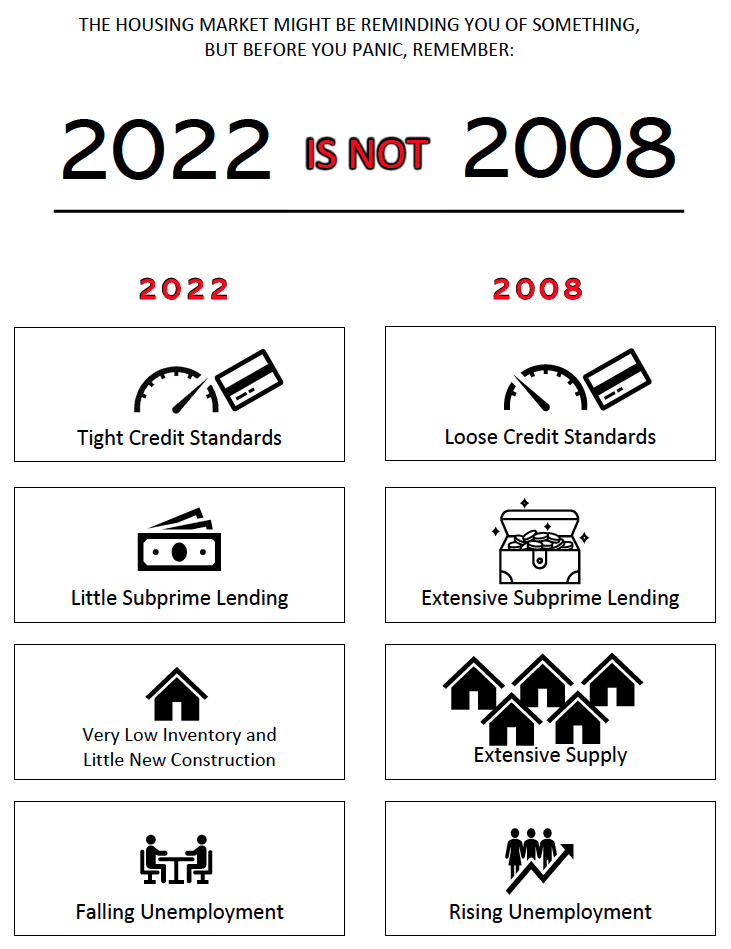 THE HOUSING MARKET MIGHT BE REMINDING YOU OF SOMETHING, BUT BEFORE YOU PANIC, REMEMBER:

2022 IS NOT 2008

2022

Tight Credit Standards

Little Subprime Lending

Very Low Inventory and Little New Construction

Falling Unemployment

2008

Loose Credit Standards

Extensive Subprime Lending

Extensive Supply

Rising Unemployment